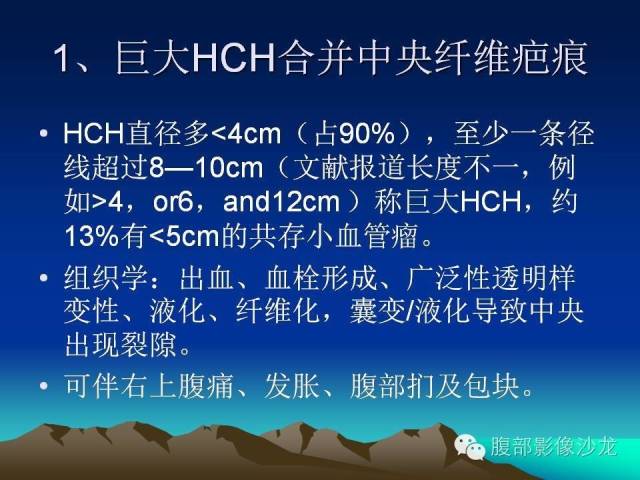 1、巨大HCH合并中央纤维疤痕

• HCH直径多<4cm（占90%），至少一条径线超过8—10cm（文献报道长度不一，例如>4，or6，and12cm ）称巨大HCH，约13%有<5cm的共存小血管瘤。

• 组织学：出血、血栓形成、广泛性透明样变性、液化、纤维化，囊变/液化导致中央出现裂隙。

• 可伴右上腹痛、发胀、腹部扪及包块。

腹部影像沙龙